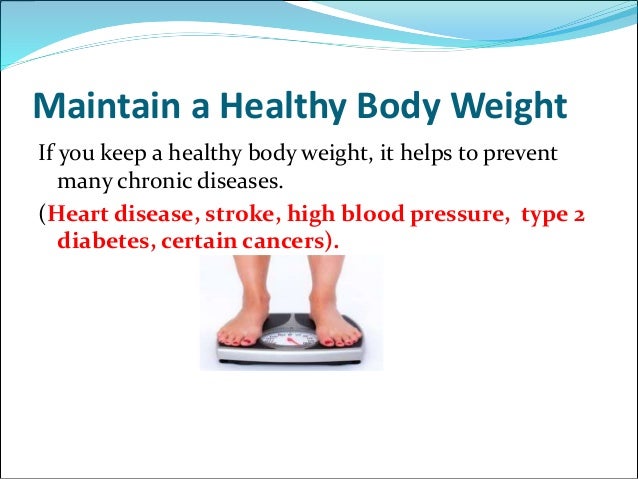 Maintain a Healthy Body Weight

If you keep a healthy body weight, it helps to prevent many chronic diseases.

(Heart disease, stroke, high blood pressure, type 2 diabetes, certain cancers).